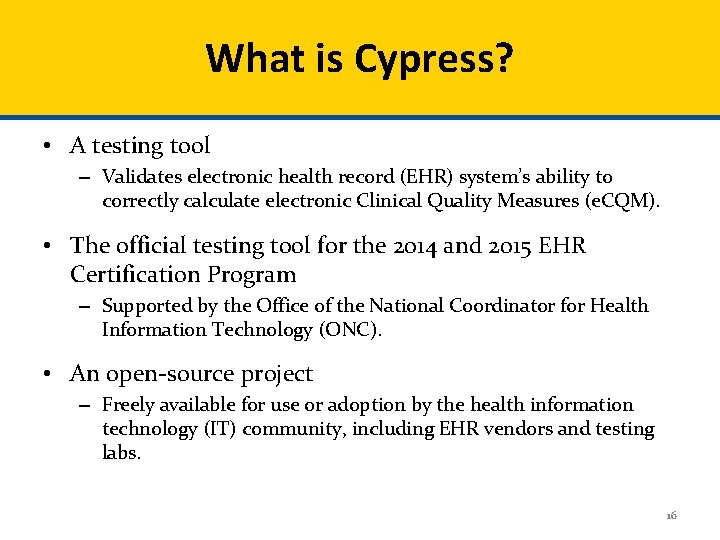 What is Cypress?

• A testing tool
– Validates electronic health record (EHR) system's ability to correctly calculate electronic Clinical Quality Measures (eCQM).

• The official testing tool for the 2014 and 2015 EHR Certification Program
– Supported by the Office of the National Coordinator for Health Information Technology (ONC).

• An open-source project
– Freely available for use or adoption by the health information technology (IT) community, including EHR vendors and testing labs.

16